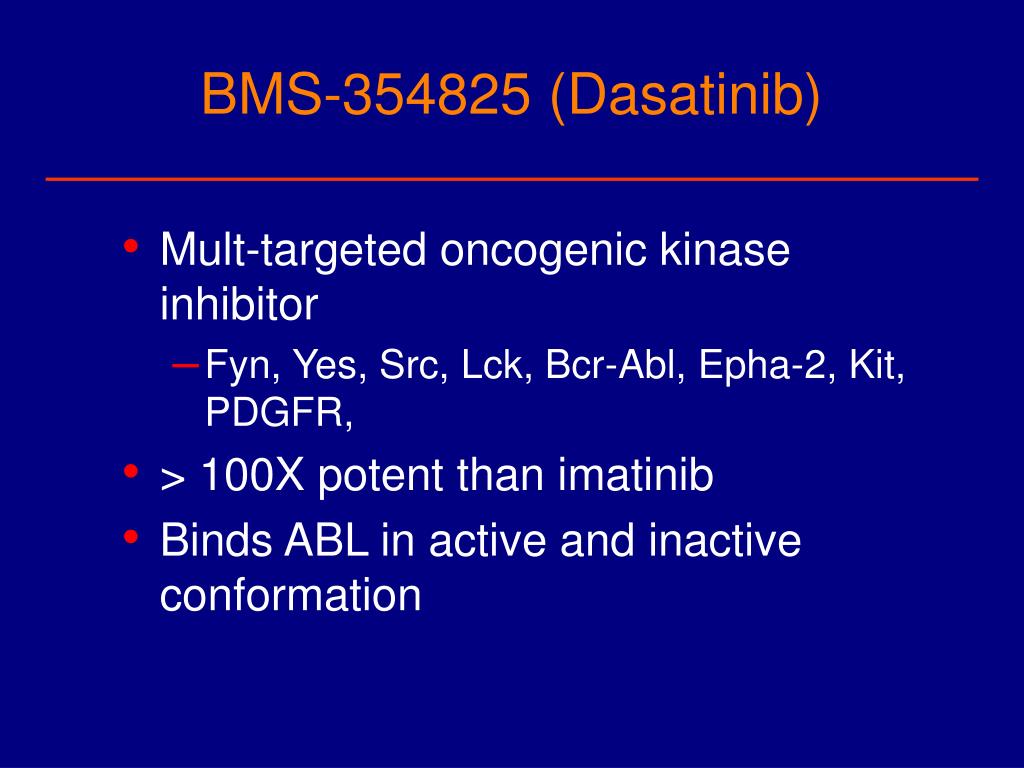 BMS-354825 (Dasatinib)

• Mult-targeted oncogenic kinase inhibitor
– Fyn, Yes, Src, Lck, Bcr-Abl, Epha-2, Kit, PDGFR,
• > 100X potent than imatinib
• Binds ABL in active and inactive conformation